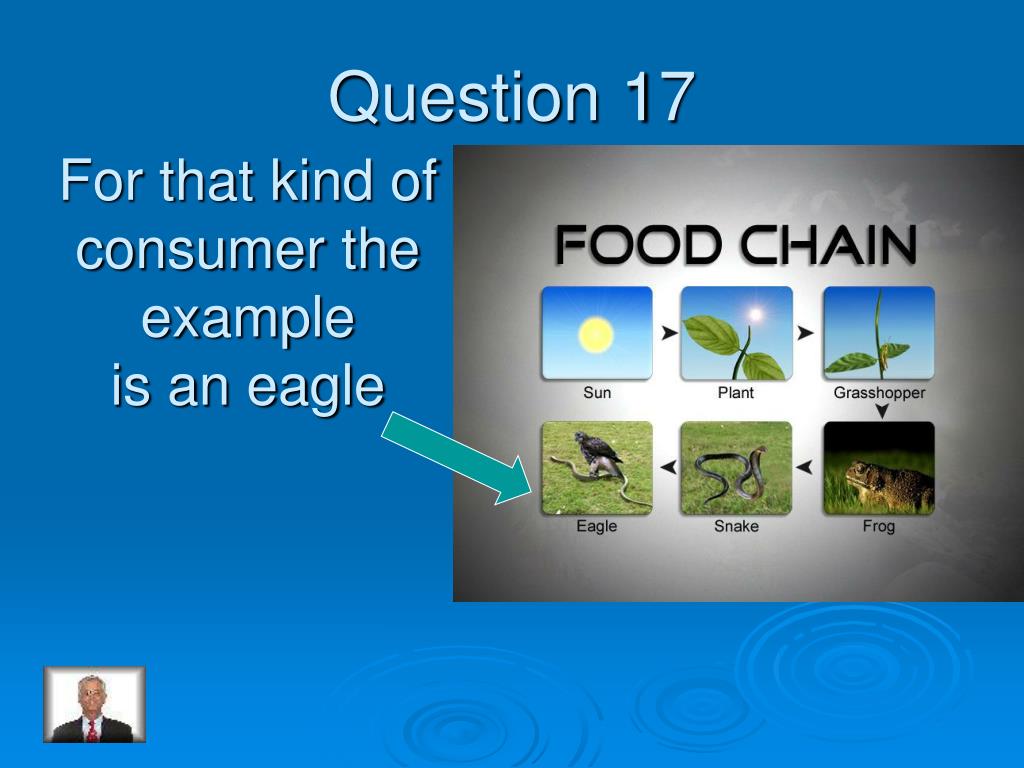 Question 17

For that kind of consumer the example is an eagle

FOOD CHAIN

Sun

Plant

Grasshopper

Eagle

Snake

Frog